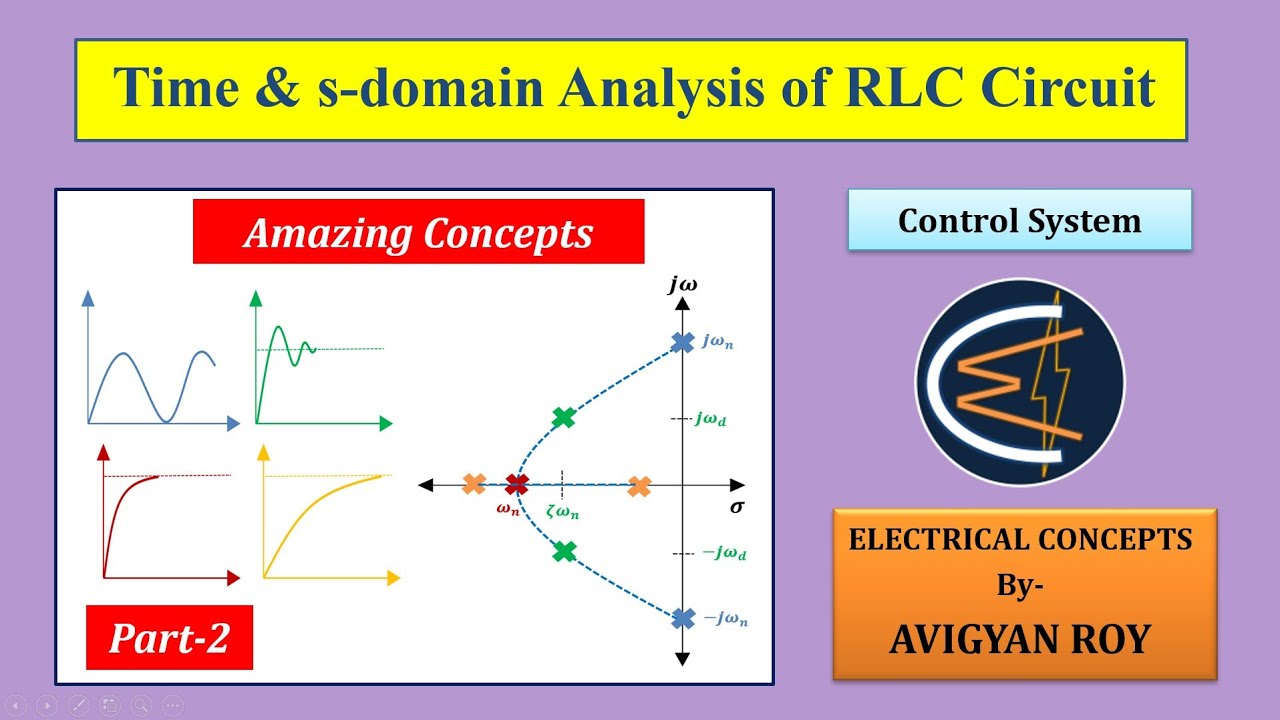 Time & s-domain Analysis of RLC Circuit

Amazing Concepts

$j\omega$

$j\omega_n$

$j\omega_d$

$\omega_n$

$\zeta\omega_n$

$\sigma$

$-j\omega_d$

$-j\omega_n$

Part-2

Control System

ELECTRICAL CONCEPTS
By-
AVIGYAN ROY